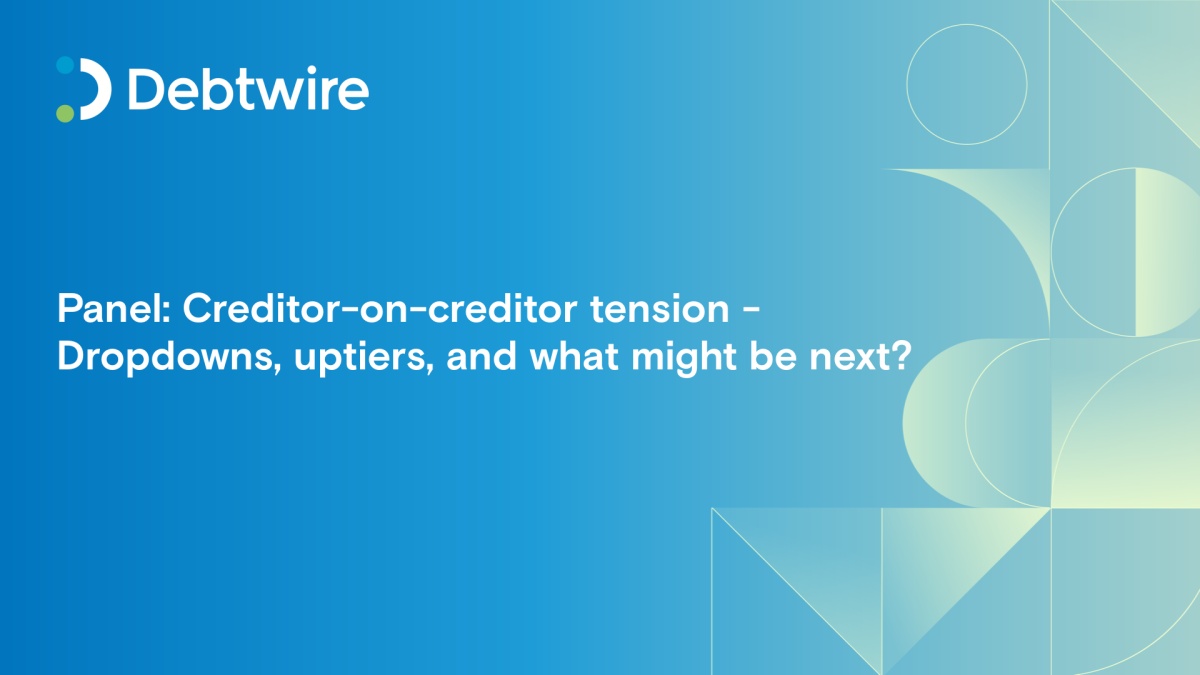 Debtwire

Panel: Creditor-on-creditor tension - Dropdowns, uptiers, and what might be next?